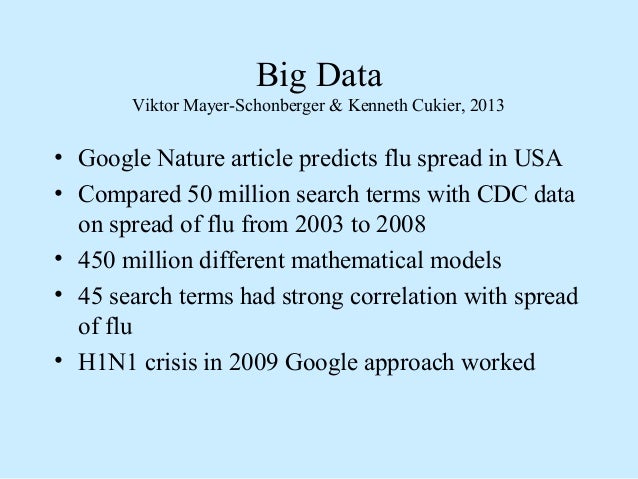 Big Data
Viktor Mayer-Schonberger & Kenneth Cukier, 2013

• Google Nature article predicts flu spread in USA
• Compared 50 million search terms with CDC data on spread of flu from 2003 to 2008
• 450 million different mathematical models
• 45 search terms had strong correlation with spread of flu
• H1N1 crisis in 2009 Google approach worked